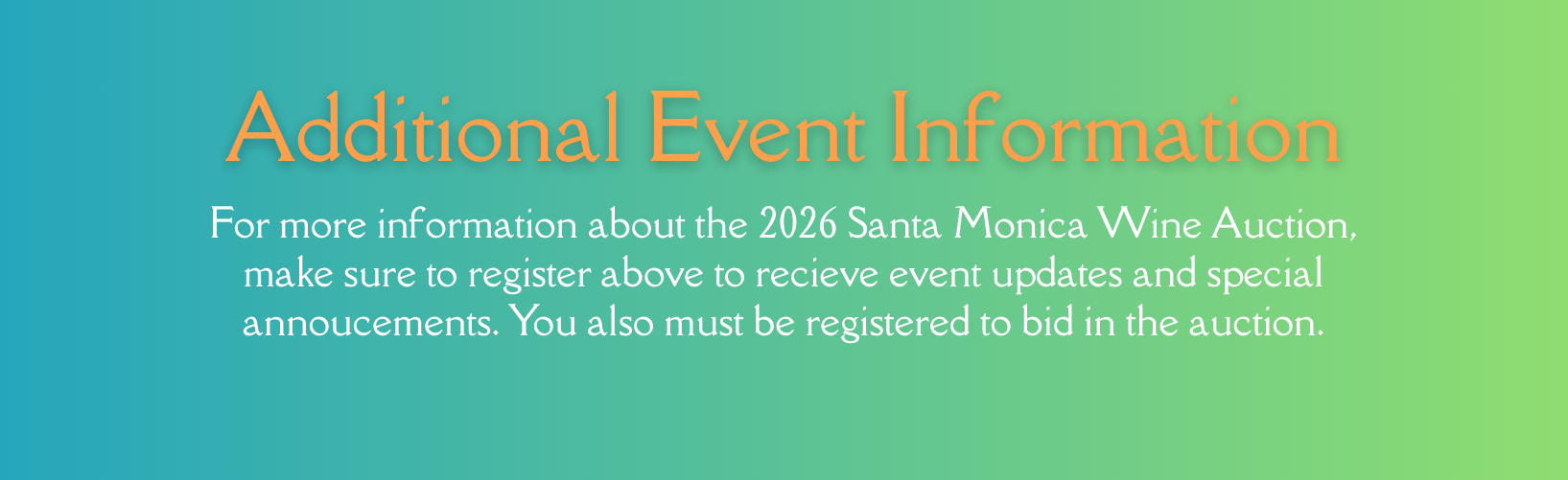 Additional Event Information

For more information about the 2026 Santa Monica Wine Auction, make sure to register above to recieve event updates and special annoucements. You also must be registered to bid in the auction.